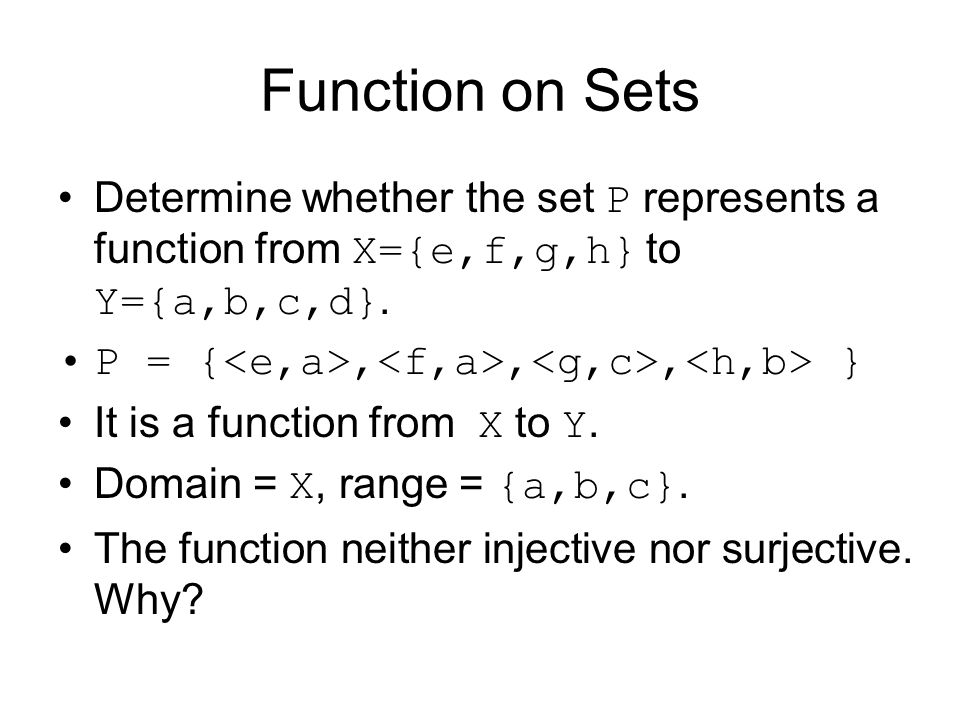 Function on Sets

• Determine whether the set P represents a function from X={e,f,g,h} to Y={a,b,c,d}.

• P = {<e,a>,<f,a>,<g,c>,<h,b> }

• It is a function from X to Y.

• Domain = X, range = {a,b,c}.

• The function neither injective nor surjective. Why?